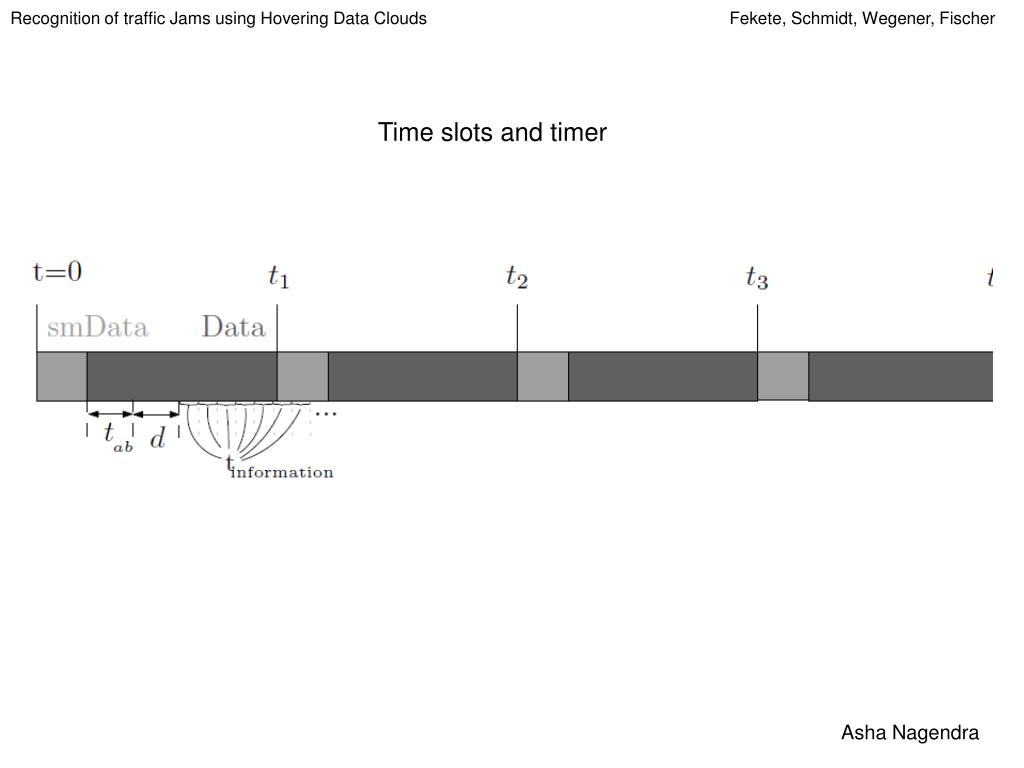 Recognition of traffic Jams using Hovering Data Clouds

Fekete, Schmidt, Wegener, Fischer

Time slots and timer

t=0

$t_1$

$t_2$

$t_3$

$t$

smData

Data

$t_{ab}$

$d$

...

$t_{information}$

Asha Nagendra